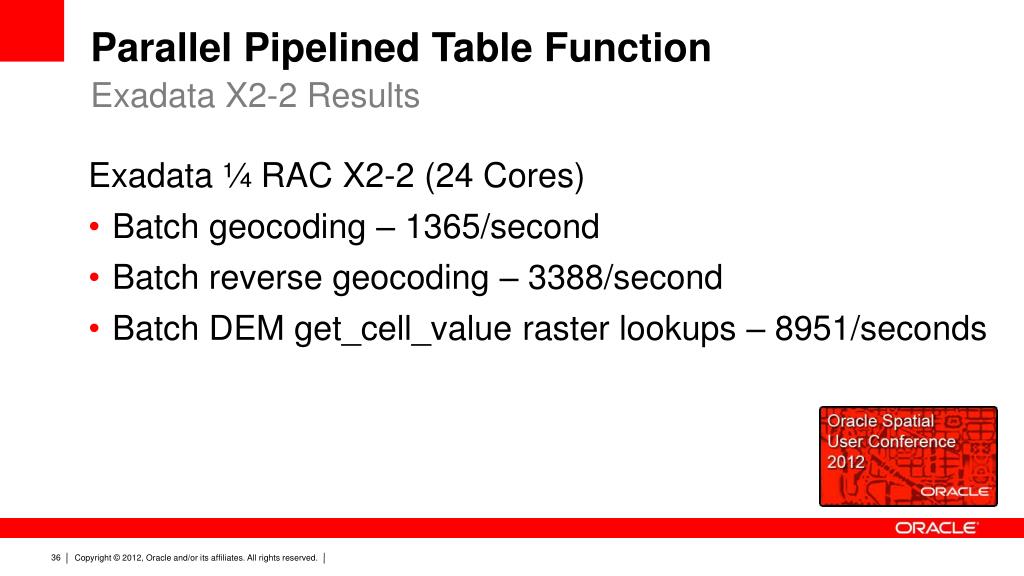 Parallel Pipelined Table Function
Exadata X2-2 Results

Exadata ¼ RAC X2-2 (24 Cores)
• Batch geocoding – 1365/second
• Batch reverse geocoding – 3388/second
• Batch DEM get_cell_value raster lookups – 8951/seconds

Oracle Spatial
User Conference
2012
ORACLE

ORACLE

36 | Copyright © 2012, Oracle and/or its affiliates. All rights reserved. |